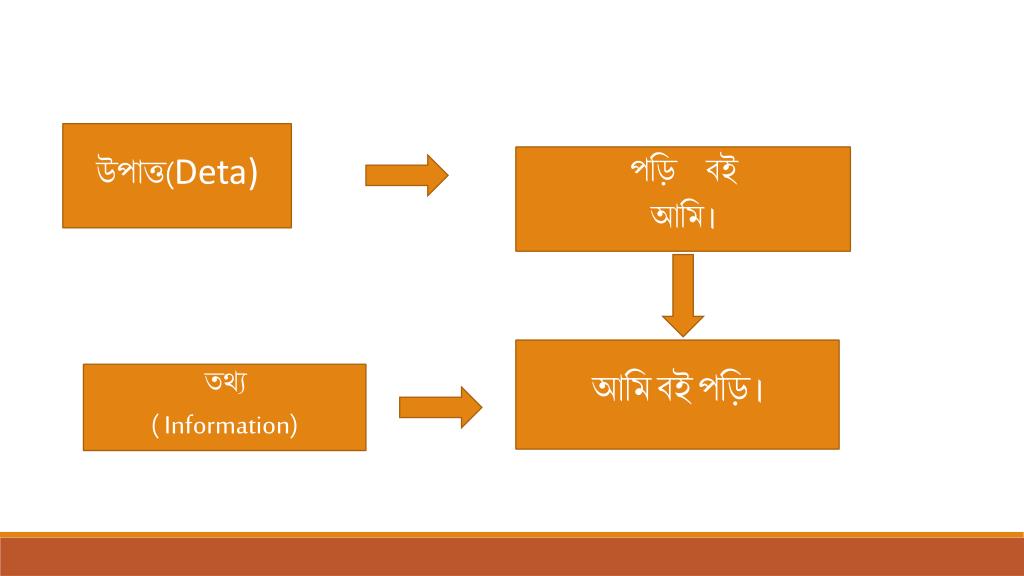 উপাত্ত(Deta)

পড়ি বই
আমি।

তথ্য
( Information)

আমি বই পড়ি।